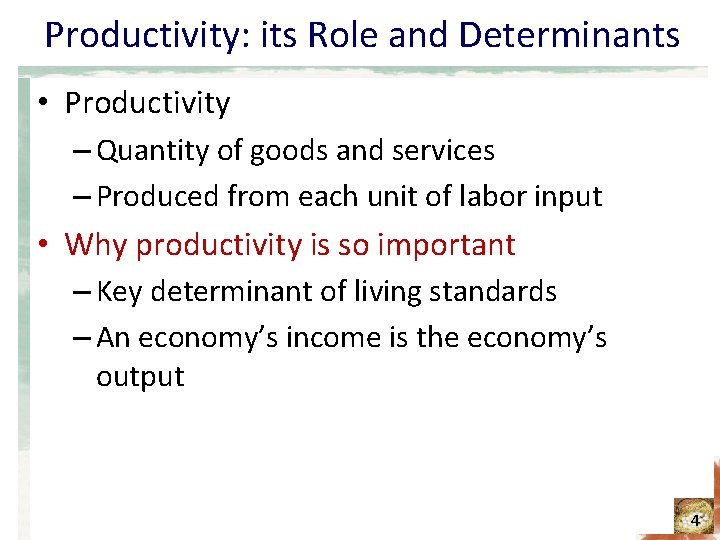 Productivity: its Role and Determinants

• Productivity
  – Quantity of goods and services
  – Produced from each unit of labor input
• Why productivity is so important
  – Key determinant of living standards
  – An economy's income is the economy's output

4